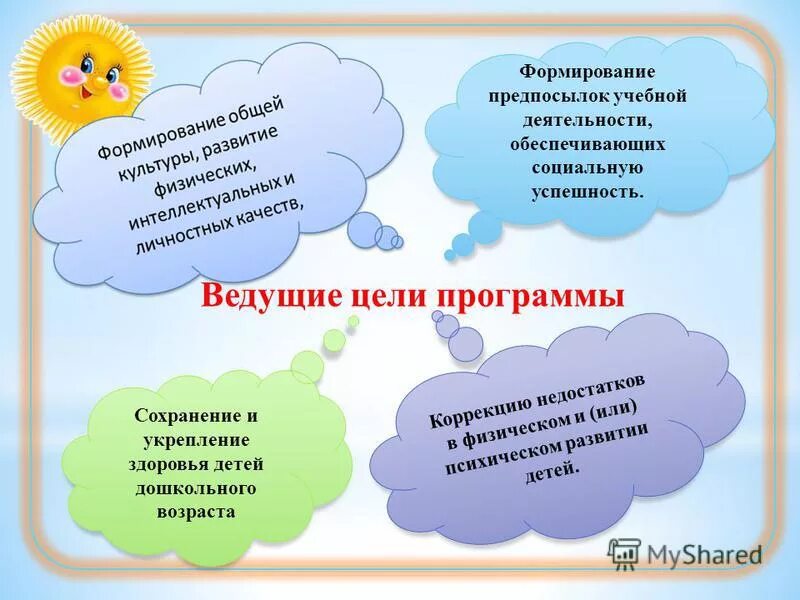 Формирование общей культуры, развитие физических, интеллектуальных и личностных качеств,

Формирование предпосылок учебной деятельности, обеспечивающих социальную успешность.

Ведущие цели программы

Сохранение и укрепление здоровья детей дошкольного возраста

Коррекцию недостатков в физическом и (или) психическом развитии детей.

MyShared